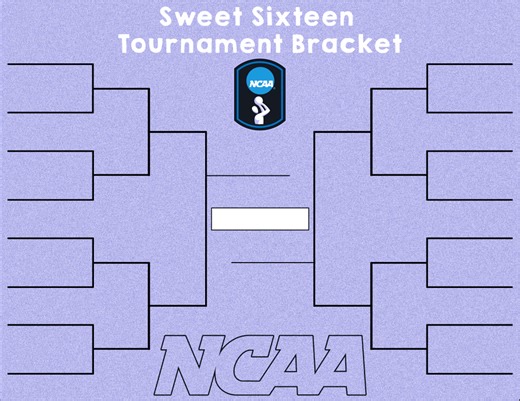 Sweet Sixteen
Tournament Bracket

NCAA

NCAA